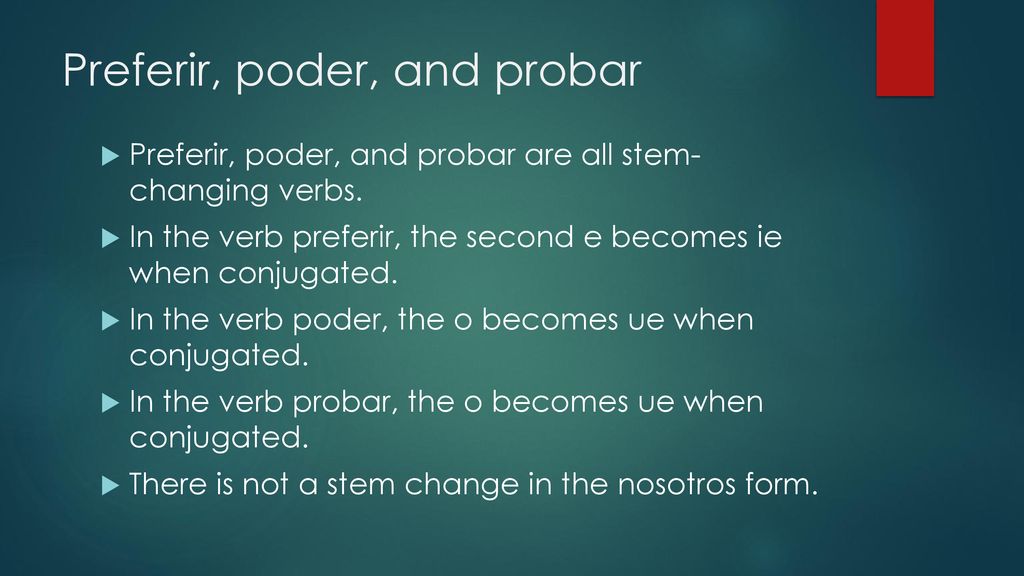 Preferir, poder, and probar

Preferir, poder, and probar are all stem-changing verbs.

In the verb preferir, the second e becomes ie when conjugated.

In the verb poder, the o becomes ue when conjugated.

In the verb probar, the o becomes ue when conjugated.

There is not a stem change in the nosotros form.